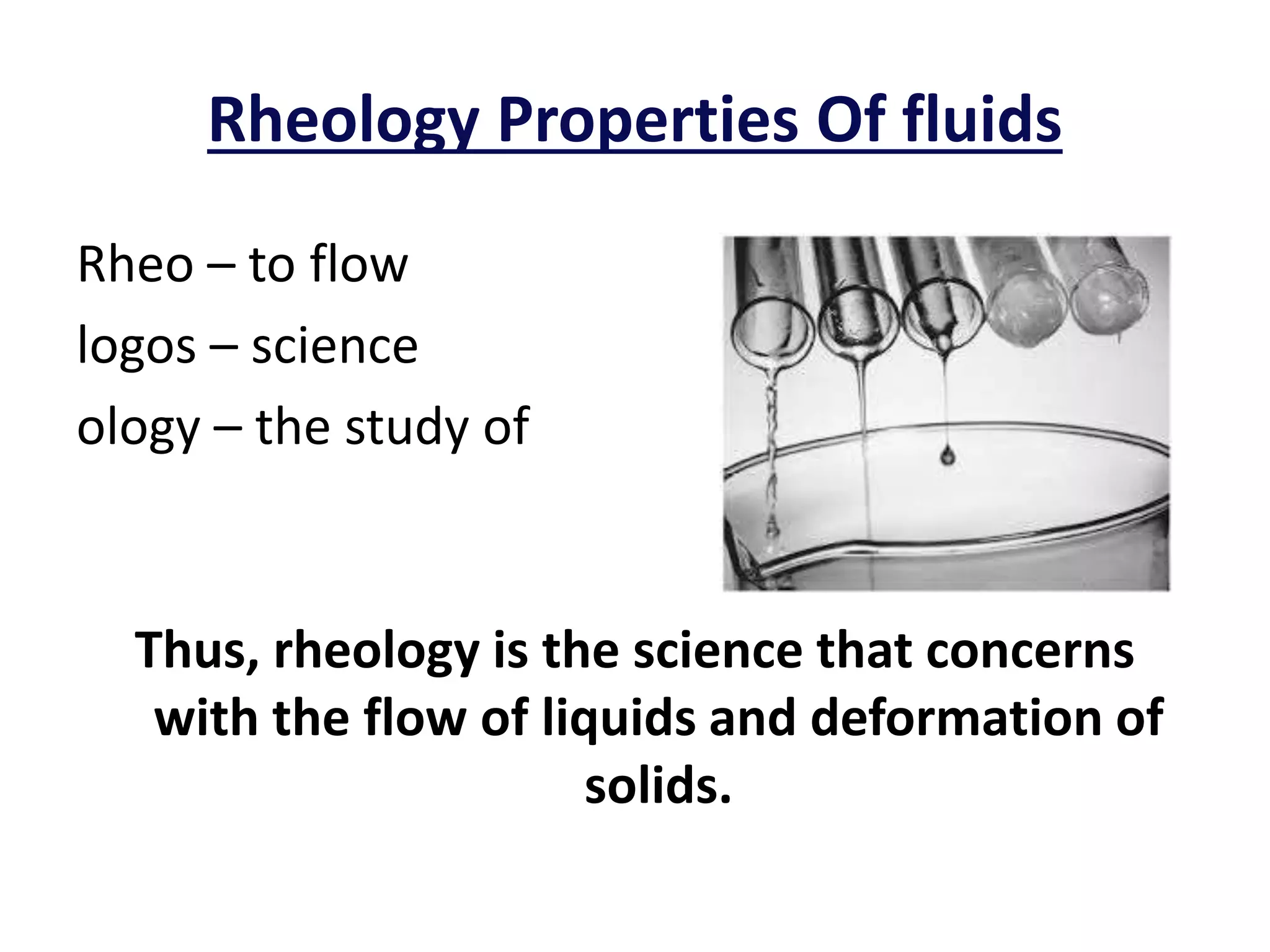 Rheology Properties Of fluids

Rheo – to flow

logos – science

ology – the study of

Thus, rheology is the science that concerns with the flow of liquids and deformation of solids.